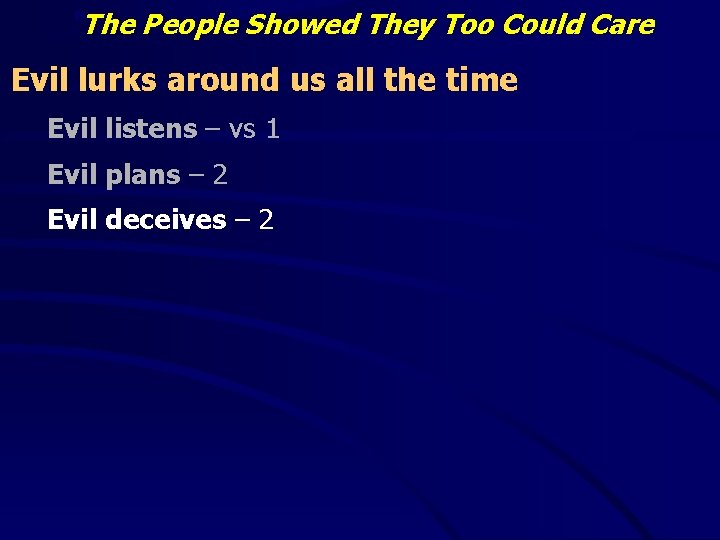 The People Showed They Too Could Care

Evil lurks around us all the time

Evil listens – vs 1

Evil plans – 2

Evil deceives – 2